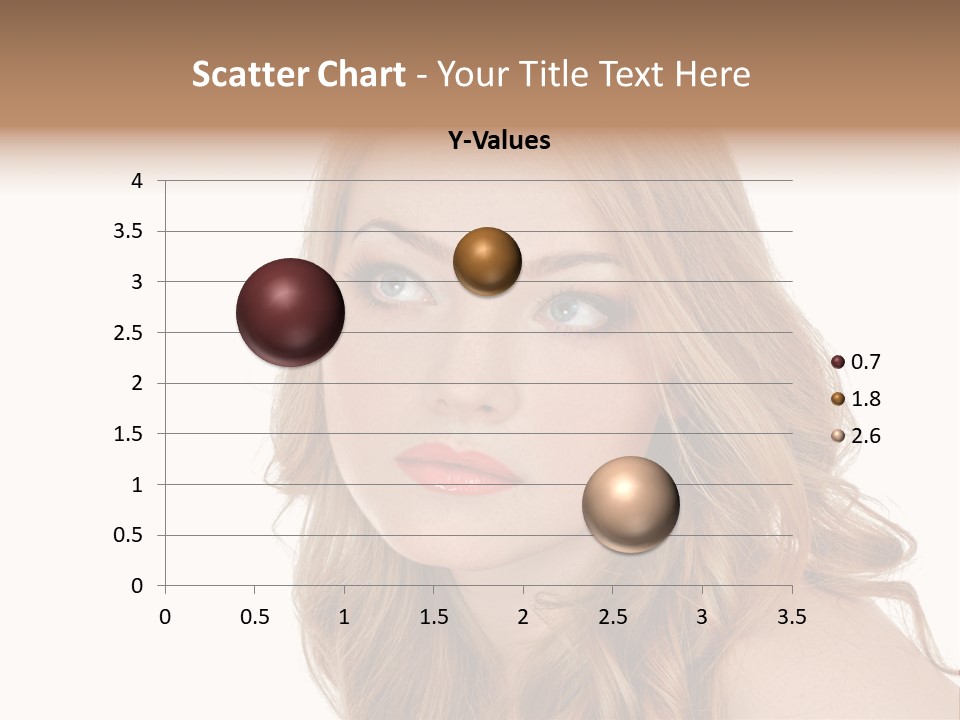 Scatter Chart - Your Title Text Here

Y-Values

4
3.5
3
2.5
2
1.5
1
0.5
0

0 0.5 1 1.5 2 2.5 3 3.5

0.7
1.8
2.6